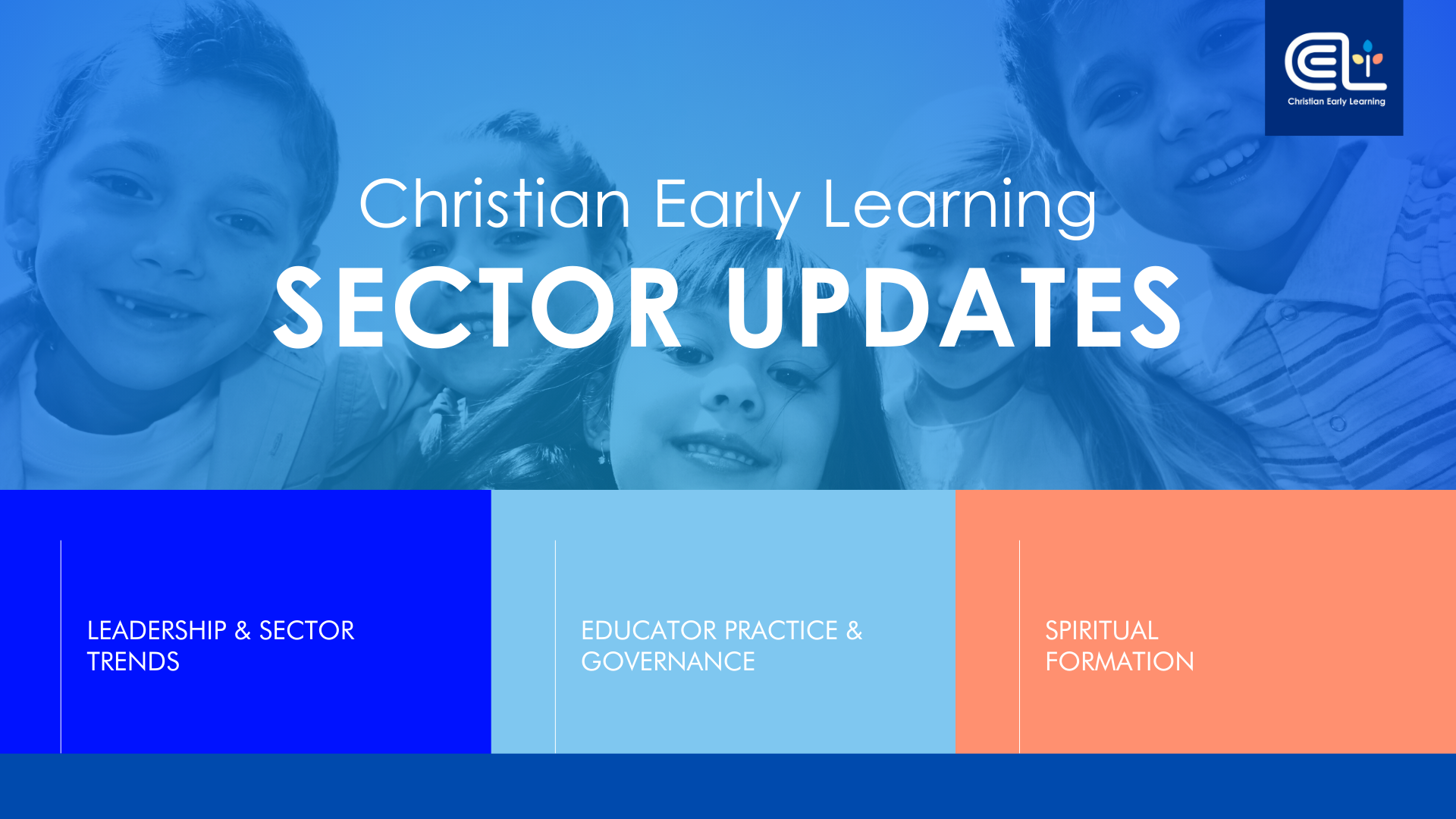 CEL
Christian Early Learning

Christian Early Learning
SECTOR UPDATES

LEADERSHIP & SECTOR TRENDS

EDUCATOR PRACTICE & GOVERNANCE

SPIRITUAL FORMATION